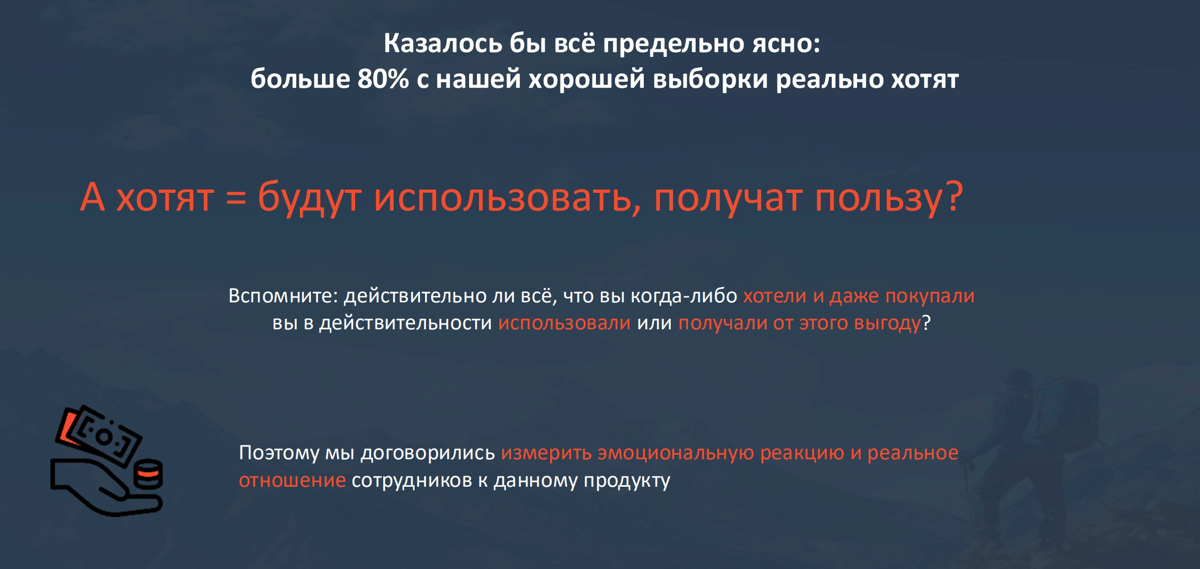 Казалось бы всё предельно ясно:
больше 80% с нашей хорошей выборки реально хотят

А хотят = будут использовать, получат пользу?

Вспомните: действительно ли всё, что вы когда-либо хотели и даже покупали вы в действительности использовали или получали от этого выгоду?

Поэтому мы договорились измерить эмоциональную реакцию и реальное отношение сотрудников к данному продукту